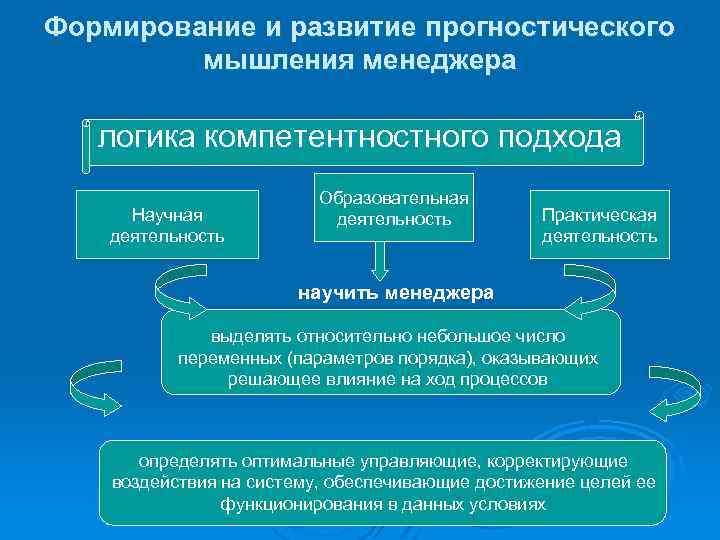 Формирование и развитие прогностического мышления менеджера

логика компетентностного подхода

Научная деятельность

Образовательная деятельность

Практическая деятельность

научить менеджера

выделять относительно небольшое число переменных (параметров порядка), оказывающих решающее влияние на ход процессов

определять оптимальные управляющие, корректирующие воздействия на систему, обеспечивающие достижение целей ее функционирования в данных условиях